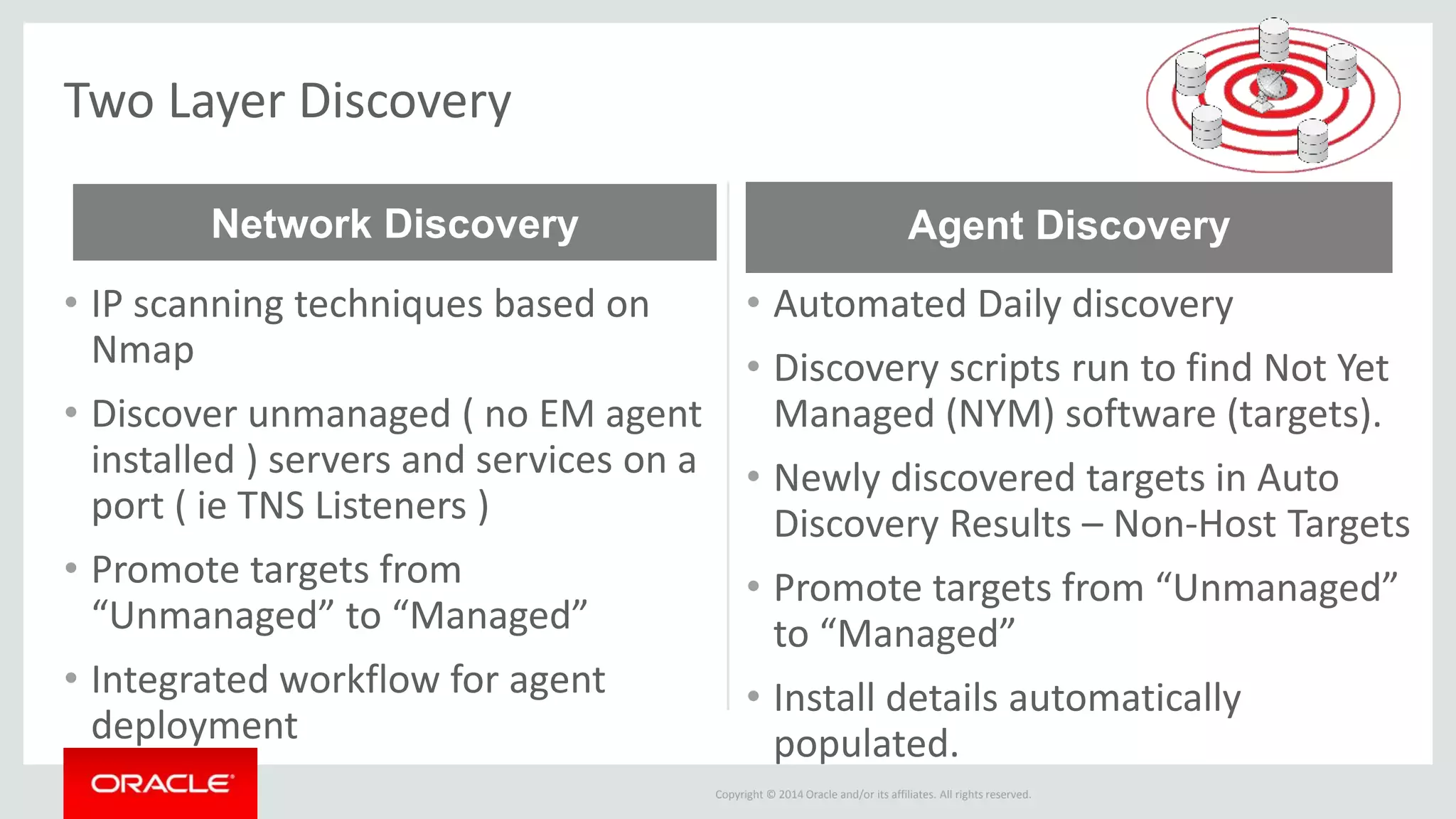 Two Layer Discovery

Network Discovery

• IP scanning techniques based on Nmap
• Discover unmanaged ( no EM agent installed ) servers and services on a port ( ie TNS Listeners )
• Promote targets from “Unmanaged” to “Managed”
• Integrated workflow for agent deployment

Agent Discovery

• Automated Daily discovery
• Discovery scripts run to find Not Yet Managed (NYM) software (targets).
• Newly discovered targets in Auto Discovery Results – Non-Host Targets
• Promote targets from “Unmanaged” to “Managed”
• Install details automatically populated.

ORACLE

Copyright © 2014 Oracle and/or its affiliates. All rights reserved.